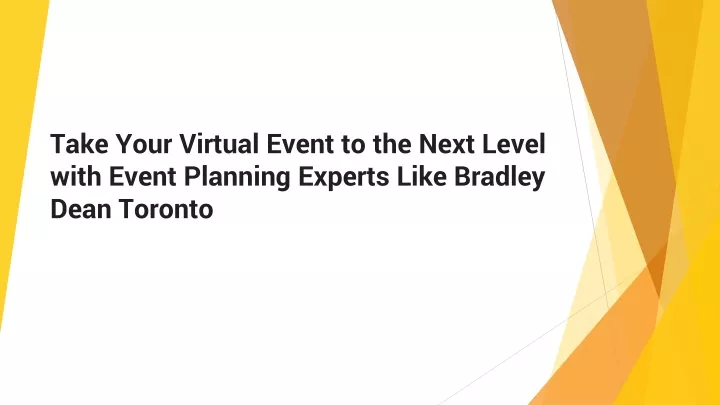 Take Your Virtual Event to the Next Level with Event Planning Experts Like Bradley Dean Toronto